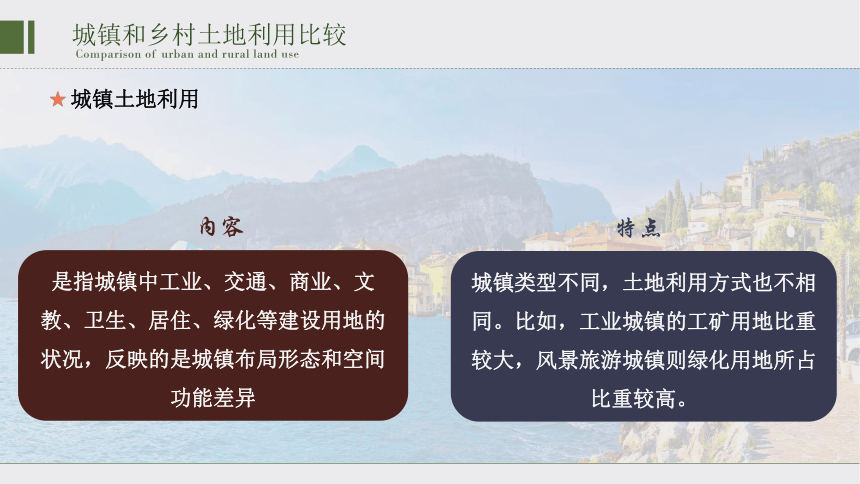 城镇和乡村土地利用比较
Comparison of urban and rural land use

★ 城镇土地利用

内容

是指城镇中工业、交通、商业、文教、卫生、居住、绿化等建设用地的状况，反映的是城镇布局形态和空间功能差异

特点

城镇类型不同，土地利用方式也不相同。比如，工业城镇的工矿用地比重较大，风景旅游城镇则绿化用地所占比重较高。